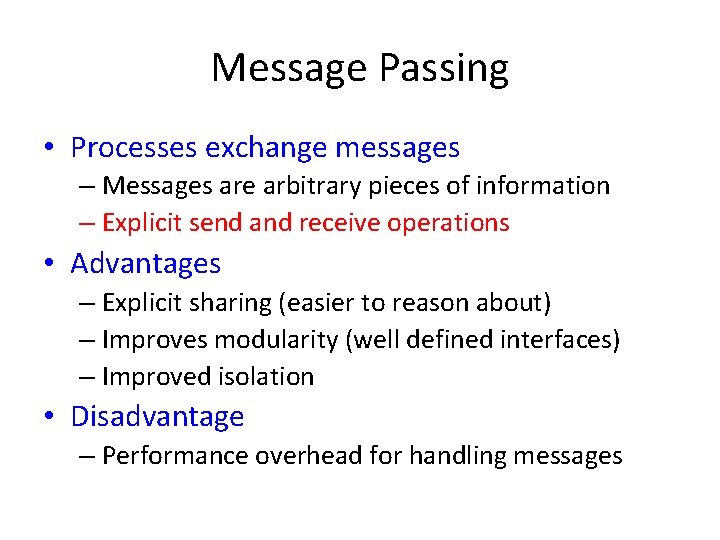 Message Passing

• Processes exchange messages
– Messages are arbitrary pieces of information
– Explicit send and receive operations
• Advantages
– Explicit sharing (easier to reason about)
– Improves modularity (well defined interfaces)
– Improved isolation
• Disadvantage
– Performance overhead for handling messages